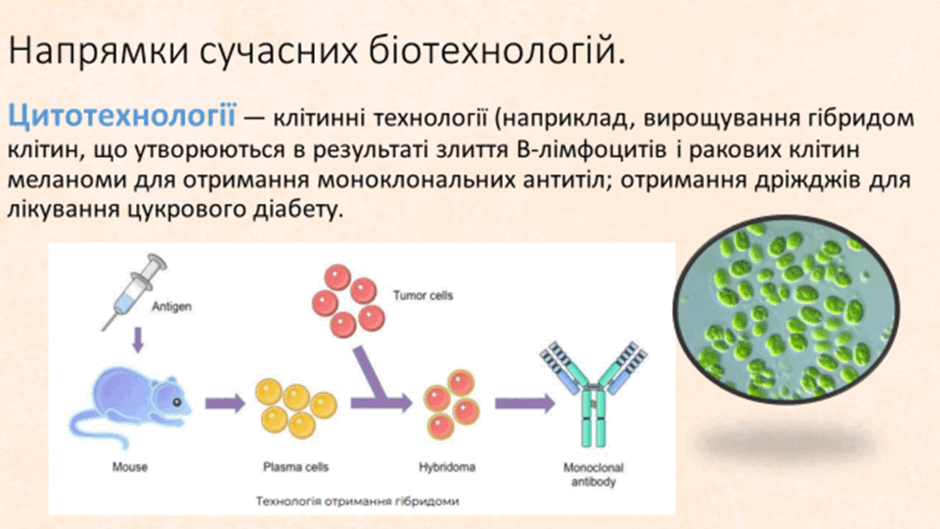 Напрямки сучасних біотехнологій.

Цитотехнології — клітинні технології (наприклад, вирощування гібридом клітин, що утворюються в результаті злиття В-лімфоцитів і ракових клітин меланоми для отримання моноклональних антитіл; отримання дріжджів для лікування цукрового діабету.

Antigen

Tumor cells

Mouse

Plasma cells

Hybridoma

Monoclonal antibody

Технологія отримання гібридоми